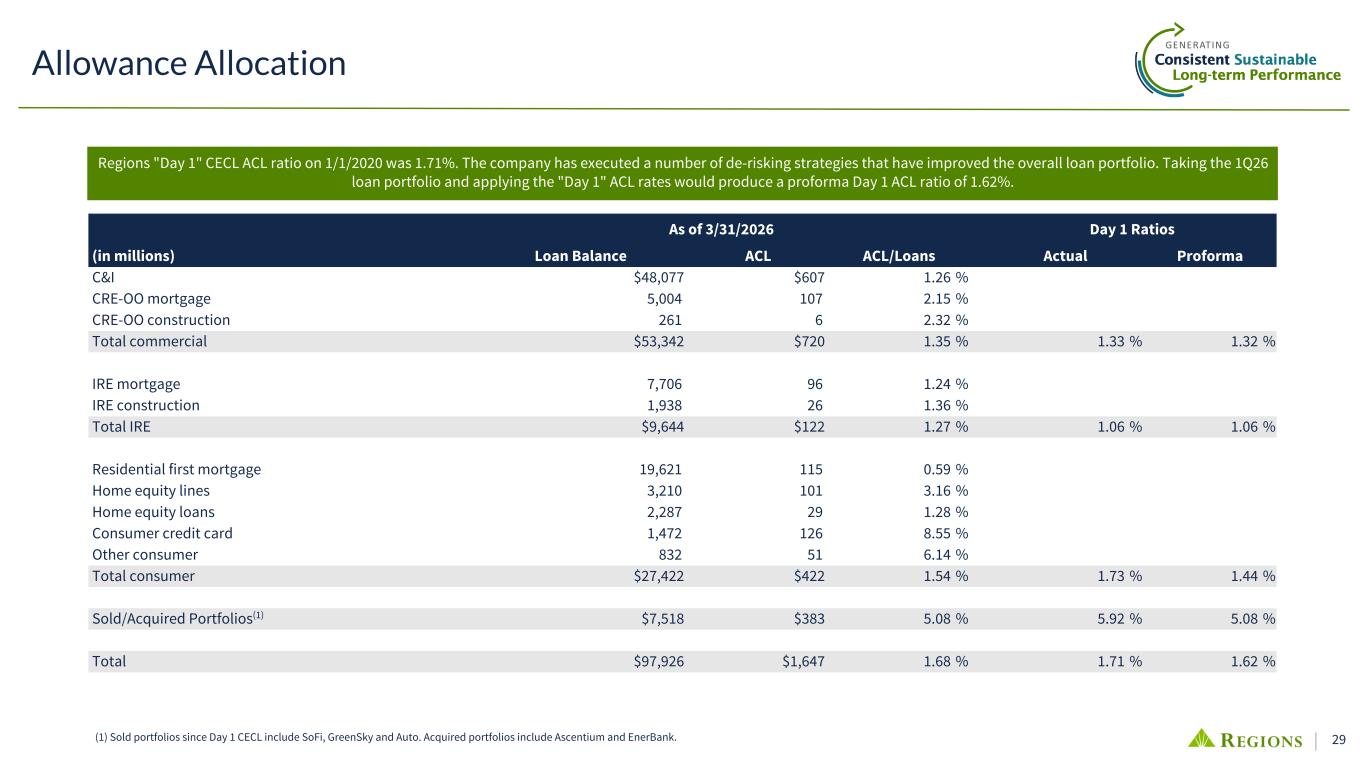 Allowance Allocation

GENERATING
Consistent Sustainable
Long-term Performance

Regions "Day 1" CECL ACL ratio on 1/1/2020 was 1.71%. The company has executed a number of de-risking strategies that have improved the overall loan portfolio. Taking the 1Q26 loan portfolio and applying the "Day 1" ACL rates would produce a proforma Day 1 ACL ratio of 1.62%.

| | As of 3/31/2026 | | | Day 1 Ratios | |
|---|---|---|---|---|---|
| (in millions) | Loan Balance | ACL | ACL/Loans | Actual | Proforma |
| C&I | $48,077 | $607 | 1.26 % | | |
| CRE-OO mortgage | 5,004 | 107 | 2.15 % | | |
| CRE-OO construction | 261 | 6 | 2.32 % | | |
| Total commercial | $53,342 | $720 | 1.35 % | 1.33 % | 1.32 % |
| IRE mortgage | 7,706 | 96 | 1.24 % | | |
| IRE construction | 1,938 | 26 | 1.36 % | | |
| Total IRE | $9,644 | $122 | 1.27 % | 1.06 % | 1.06 % |
| Residential first mortgage | 19,621 | 115 | 0.59 % | | |
| Home equity lines | 3,210 | 101 | 3.16 % | | |
| Home equity loans | 2,287 | 29 | 1.28 % | | |
| Consumer credit card | 1,472 | 126 | 8.55 % | | |
| Other consumer | 832 | 51 | 6.14 % | | |
| Total consumer | $27,422 | $422 | 1.54 % | 1.73 % | 1.44 % |
| Sold/Acquired Portfolios$^{(1)}$ | $7,518 | $383 | 5.08 % | 5.92 % | 5.08 % |
| Total | $97,926 | $1,647 | 1.68 % | 1.71 % | 1.62 % |

(1) Sold portfolios since Day 1 CECL include SoFi, GreenSky and Auto. Acquired portfolios include Ascentium and EnerBank.

REGIONS | 29